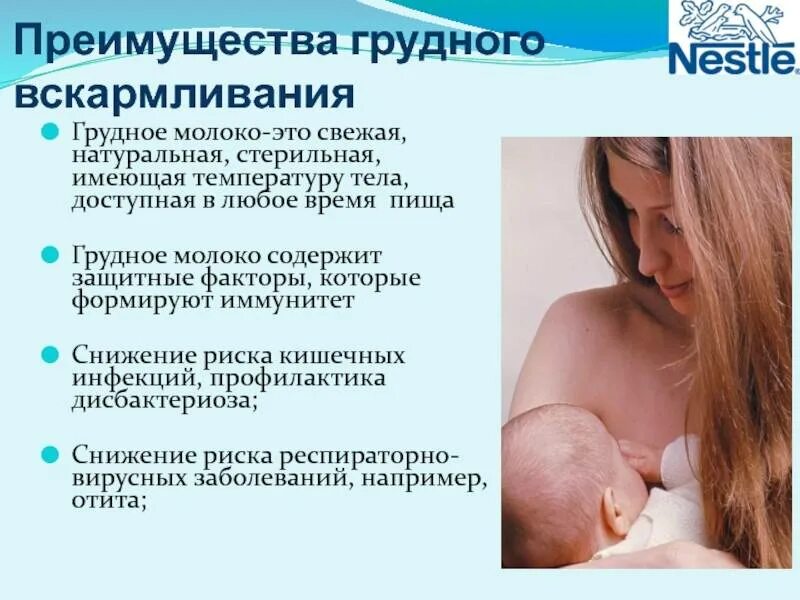 Преимущества грудного вскармливания

Nestle

Грудное молоко-это свежая, натуральная, стерильная, имеющая температуру тела, доступная в любое время пища

Грудное молоко содержит защитные факторы, которые формируют иммунитет

Снижение риска кишечных инфекций, профилактика дисбактериоза;

Снижение риска респираторно-вирусных заболеваний, например, отита;